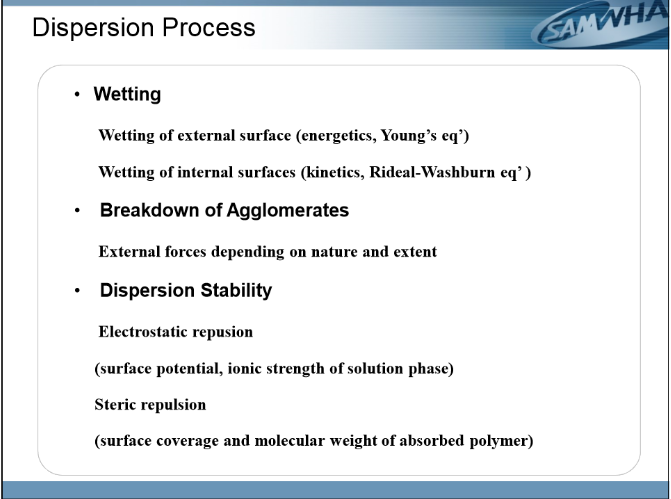 Dispersion Process

SAMWHA

• Wetting

Wetting of external surface (energetics, Young's eq')

Wetting of internal surfaces (kinetics, Rideal-Washburn eq' )

• Breakdown of Agglomerates

External forces depending on nature and extent

• Dispersion Stability

Electrostatic repusion

(surface potential, ionic strength of solution phase)

Steric repulsion

(surface coverage and molecular weight of absorbed polymer)